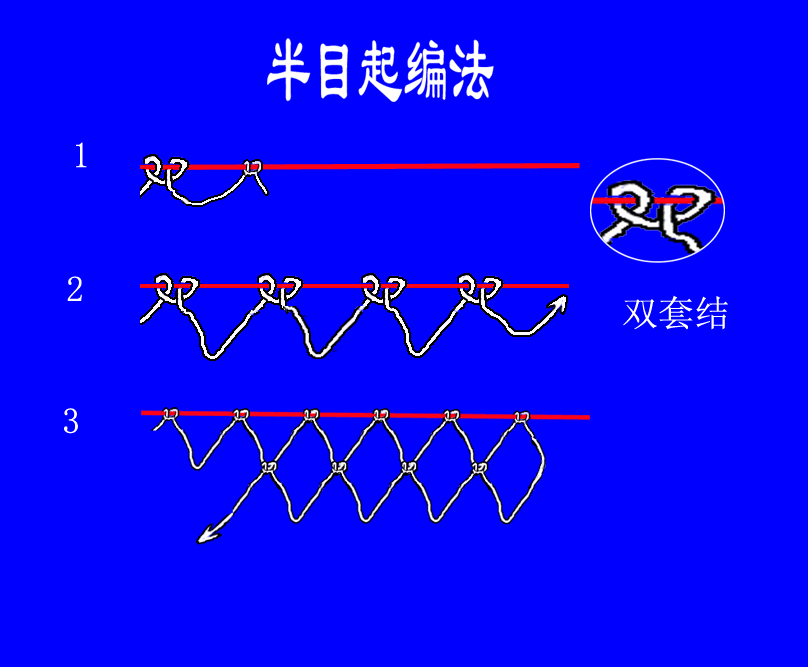 半目起编法

1

2

双套结

3